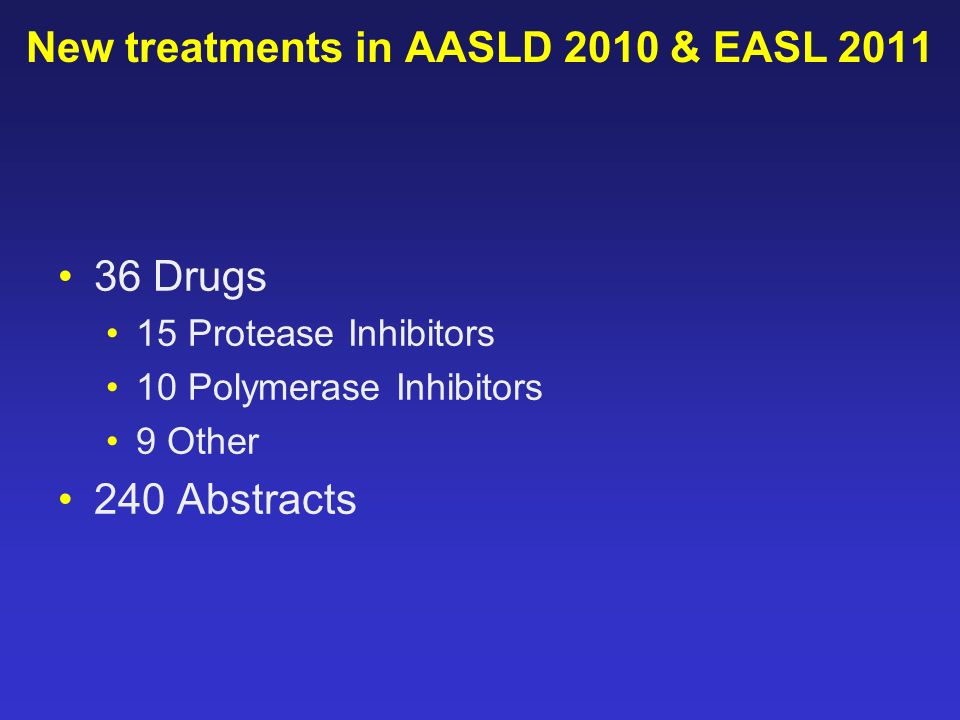 New treatments in AASLD 2010 & EASL 2011

• 36 Drugs
  • 15 Protease Inhibitors
  • 10 Polymerase Inhibitors
  • 9 Other
• 240 Abstracts